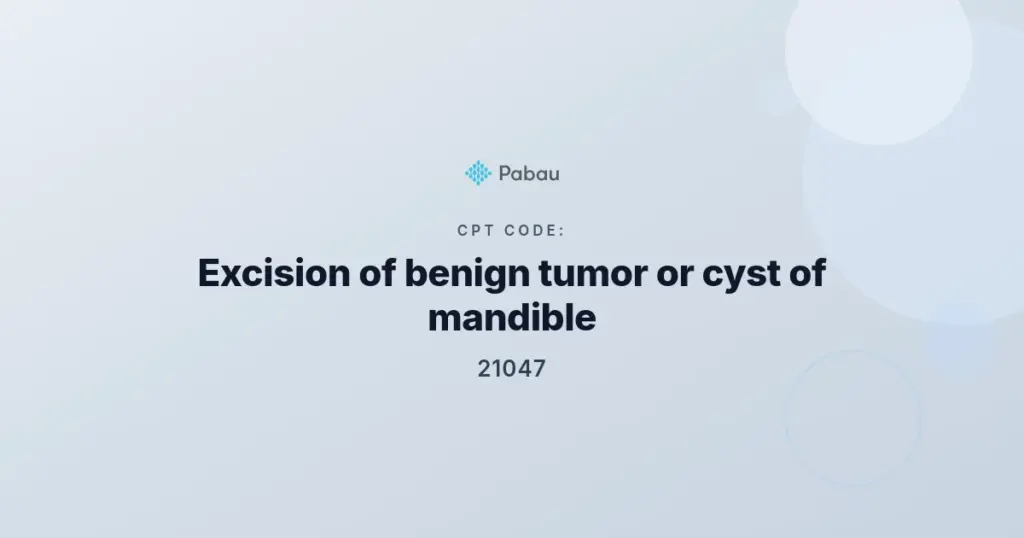 Pabau

CPT CODE:

Excision of benign tumor or cyst of mandible

21047